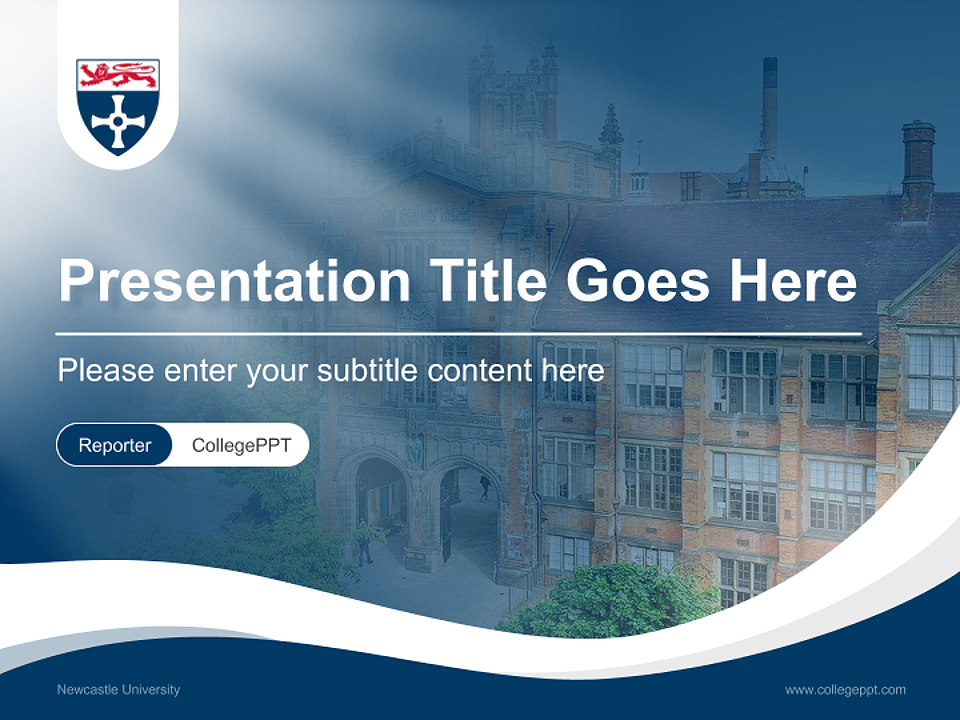 Presentation Title Goes Here

Please enter your subtitle content here

Reporter CollegePPT

Newcastle University

www.collegeppt.com